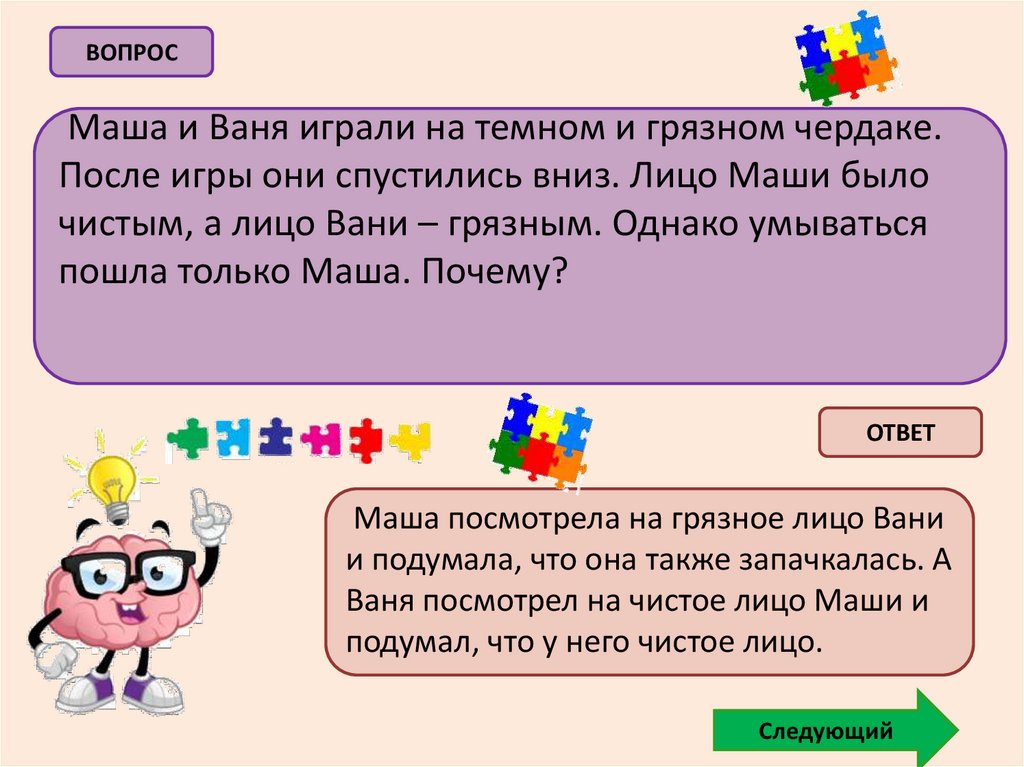 ВОПРОС

Маша и Ваня играли на темном и грязном чердаке. После игры они спустились вниз. Лицо Маши было чистым, а лицо Вани – грязным. Однако умываться пошла только Маша. Почему?

ОТВЕТ

Маша посмотрела на грязное лицо Вани и подумала, что она также запачкалась. А Ваня посмотрел на чистое лицо Маши и подумал, что у него чистое лицо.

Следующий